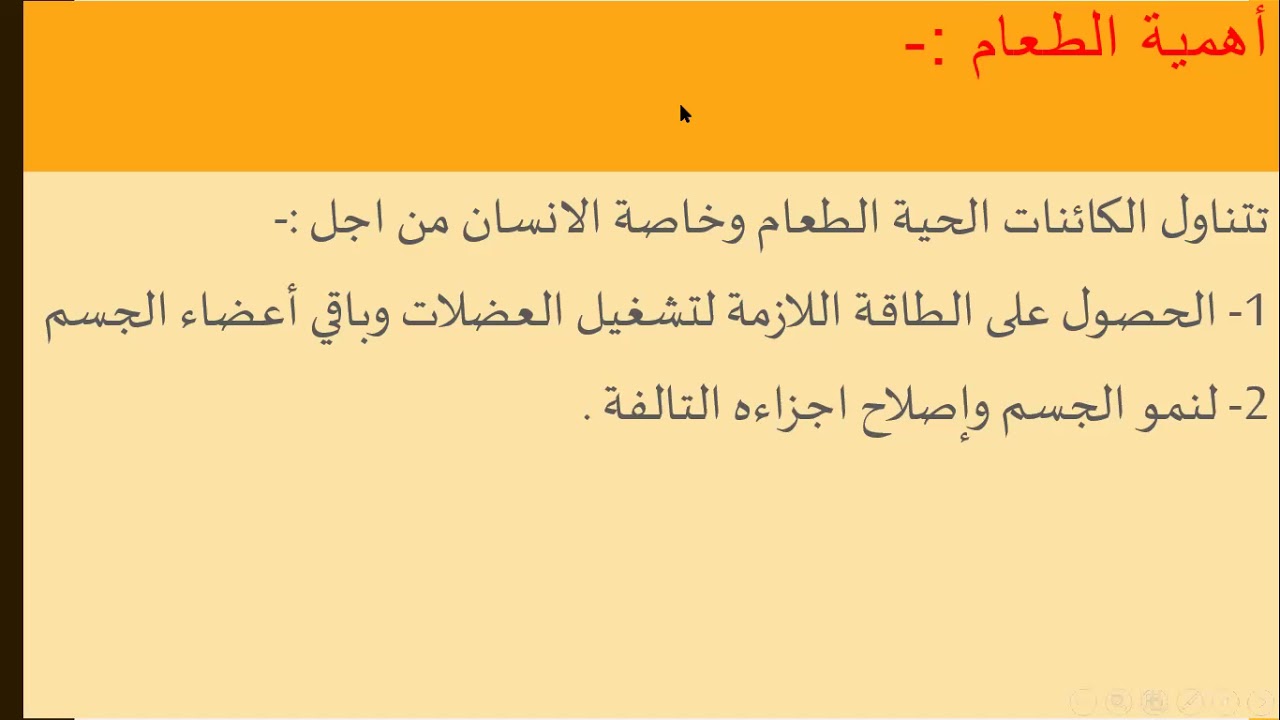 أهمية الطعام :-

تتناول الكائنات الحية الطعام وخاصة الانسان من اجل :-

1- الحصول على الطاقة اللازمة لتشغيل العضلات وباقي أعضاء الجسم

2- لنمو الجسم وإصلاح اجزاءه التالفة .